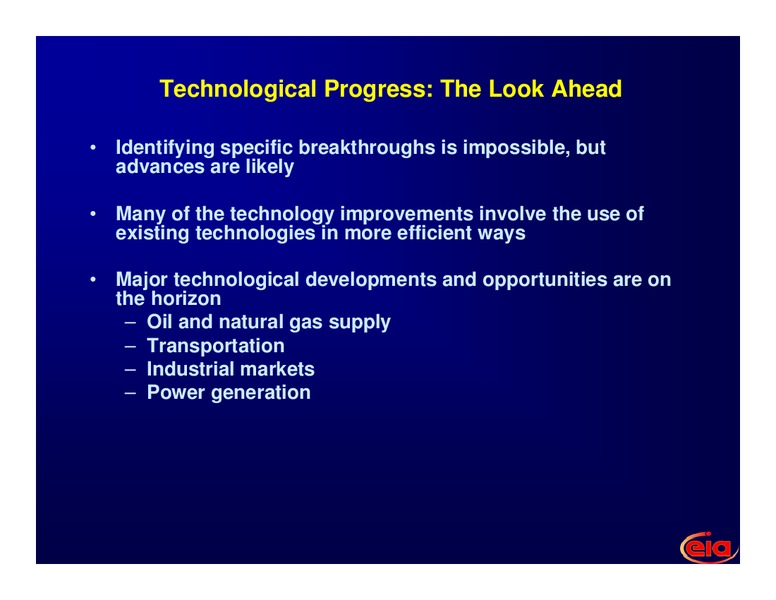 Technological Progress: The Look Ahead

• Identifying specific breakthroughs is impossible, but advances are likely

• Many of the technology improvements involve the use of existing technologies in more efficient ways

• Major technological developments and opportunities are on the horizon
– Oil and natural gas supply
– Transportation
– Industrial markets
– Power generation

eia